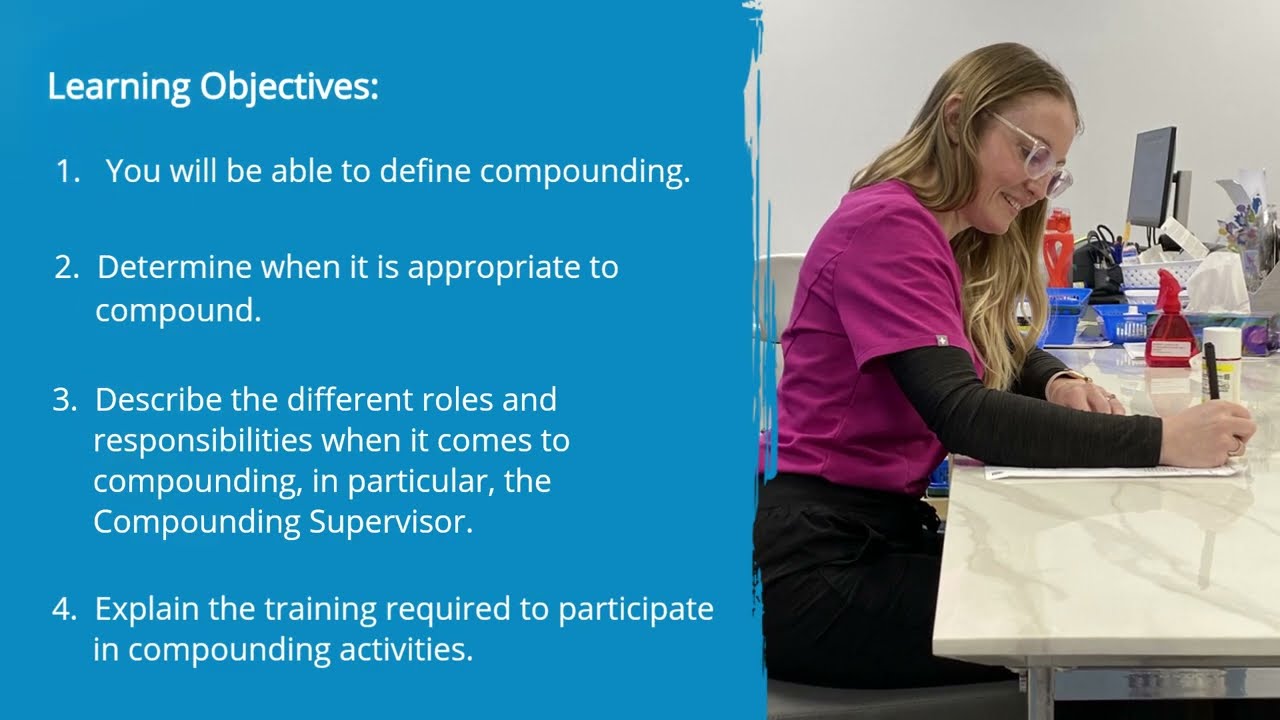 Learning Objectives:

1. You will be able to define compounding.

2. Determine when it is appropriate to compound.

3. Describe the different roles and responsibilities when it comes to compounding, in particular, the Compounding Supervisor.

4. Explain the training required to participate in compounding activities.